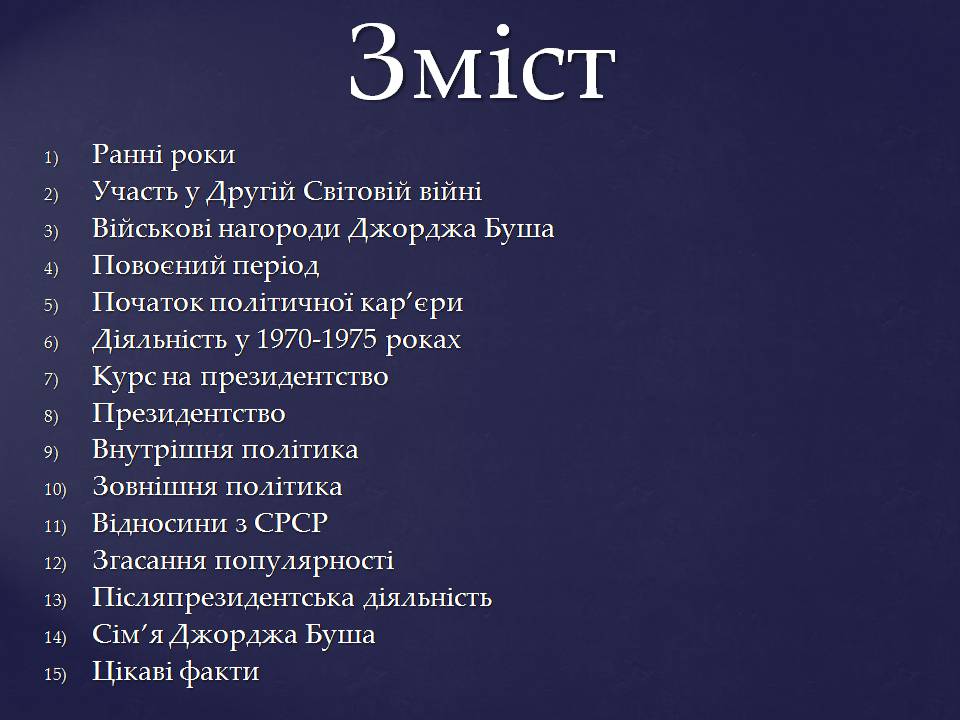 Зміст

1) Ранні роки
2) Участь у Другій Світовій війні
3) Військові нагороди Джорджа Буша
4) Повоєний період
5) Початок політичної кар’єри
6) Діяльність у 1970-1975 роках
7) Курс на президентство
8) Президентство
9) Внутрішня політика
10) Зовнішня політика
11) Відносини з СРСР
12) Згасання популярності
13) Післяпрезидентська діяльність
14) Сім’я Джорджа Буша
15) Цікаві факти